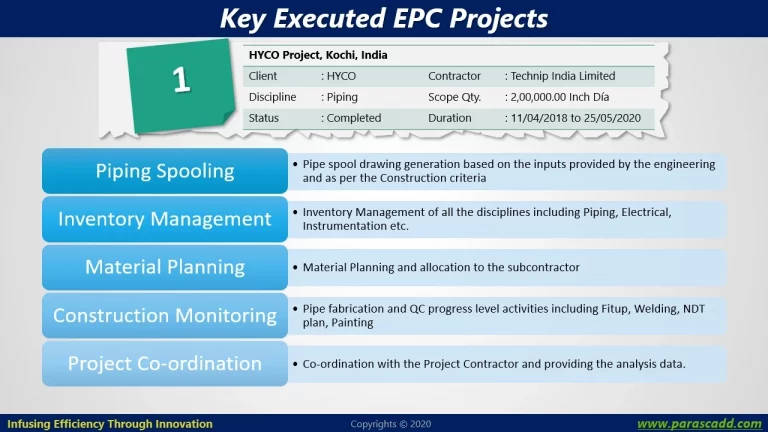 Key Executed EPC Projects

1

HYCO Project, Kochi, India

| Client | : HYCO | Contractor | : Technip India Limited |
|---|---|---|---|
| Discipline | : Piping | Scope Qty. | : 2,00,000.00 Inch Día |
| Status | : Completed | Duration | : 11/04/2018 to 25/05/2020 |

Piping Spooling
• Pipe spool drawing generation based on the inputs provided by the engineering and as per the Construction criteria

Inventory Management
• Inventory Management of all the disciplines including Piping, Electrical, Instrumentation etc.

Material Planning
• Material Planning and allocation to the subcontractor

Construction Monitoring
• Pipe fabrication and QC progress level activities including Fitup, Welding, NDT plan, Painting

Project Co-ordination
• Co-ordination with the Project Contractor and providing the analysis data.

Infusing Efficiency Through Innovation
Copyrights © 2020
www.parascadd.com